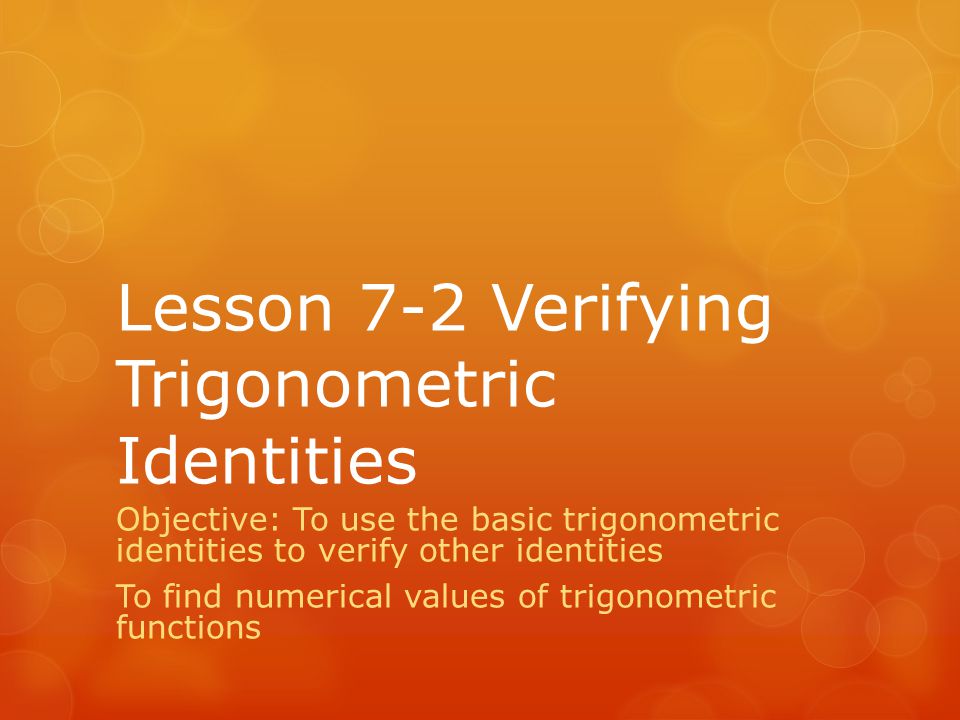 Lesson 7-2 Verifying Trigonometric Identities

Objective: To use the basic trigonometric identities to verify other identities

To find numerical values of trigonometric functions